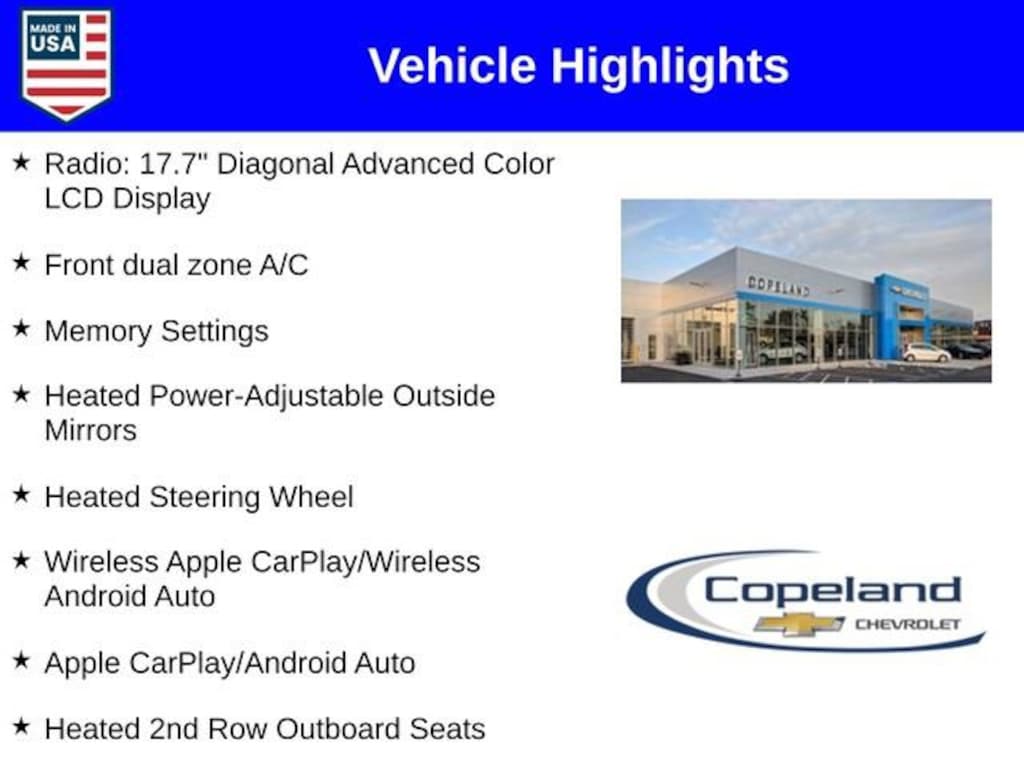 MADE IN USA

Vehicle Highlights

★ Radio: 17.7" Diagonal Advanced Color LCD Display

★ Front dual zone A/C

★ Memory Settings

★ Heated Power-Adjustable Outside Mirrors

★ Heated Steering Wheel

★ Wireless Apple CarPlay/Wireless Android Auto

★ Apple CarPlay/Android Auto

★ Heated 2nd Row Outboard Seats

COPELAND

Copeland
CHEVROLET